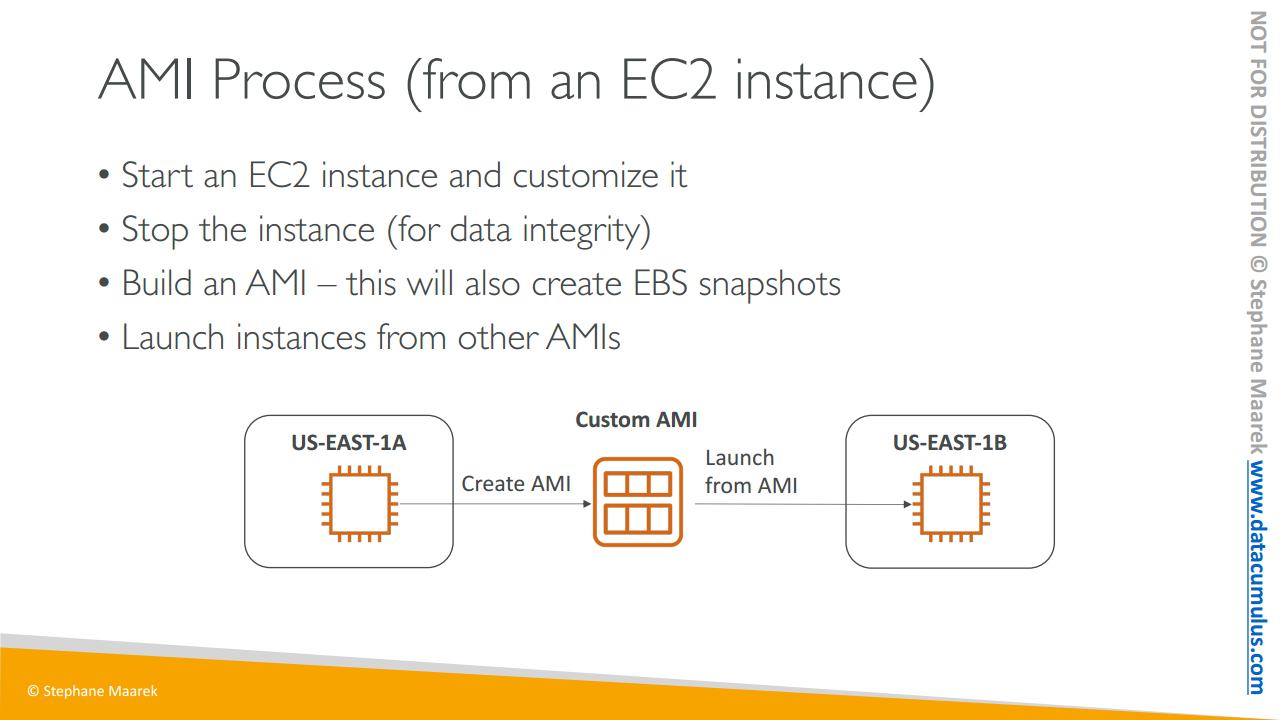 AMI Process (from an EC2 instance)

• Start an EC2 instance and customize it
• Stop the instance (for data integrity)
• Build an AMI – this will also create EBS snapshots
• Launch instances from other AMIs

US-EAST-1A

Create AMI

Custom AMI

Launch from AMI

US-EAST-1B

© Stephane Maarek

NOT FOR DISTRIBUTION © Stephane Maarek www.datacumulus.com